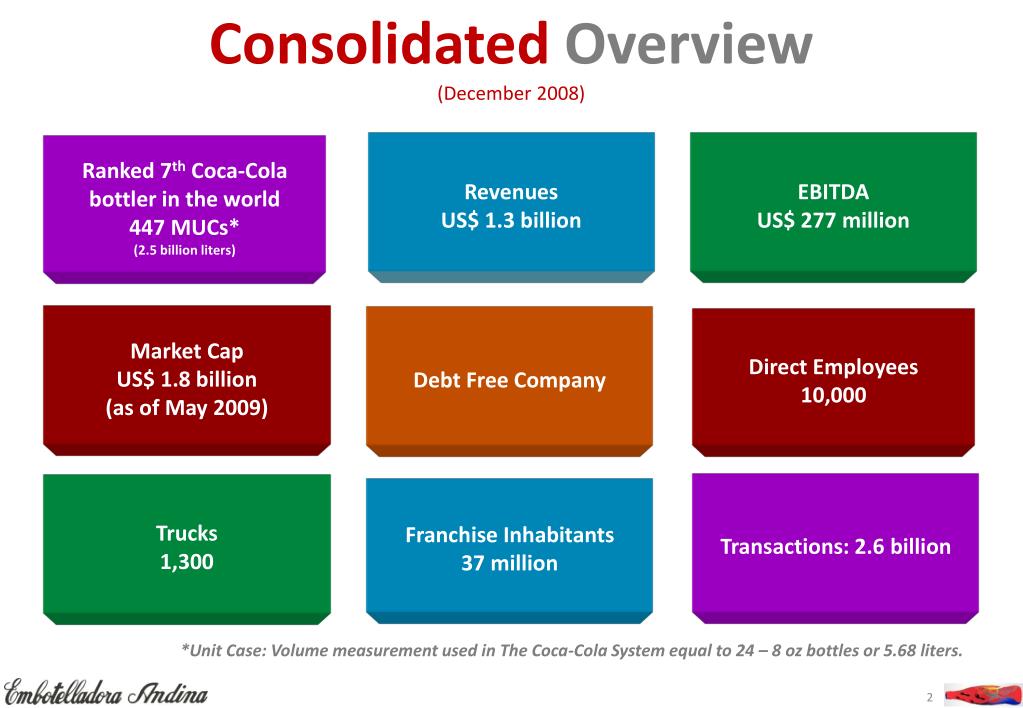 Consolidated Overview

(December 2008)

Ranked 7$^{th}$ Coca-Cola bottler in the world
447 MUCs*
(2.5 billion liters)

Revenues
US$ 1.3 billion

EBITDA
US$ 277 million

Market Cap
US$ 1.8 billion
(as of May 2009)

Debt Free Company

Direct Employees
10,000

Trucks
1,300

Franchise Inhabitants
37 million

Transactions: 2.6 billion

*Unit Case: Volume measurement used in The Coca-Cola System equal to 24 – 8 oz bottles or 5.68 liters.

Embotelladora Andina

2